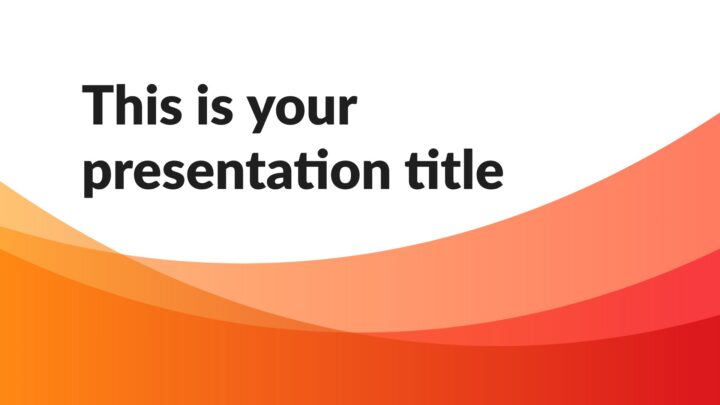 This is your presentation title